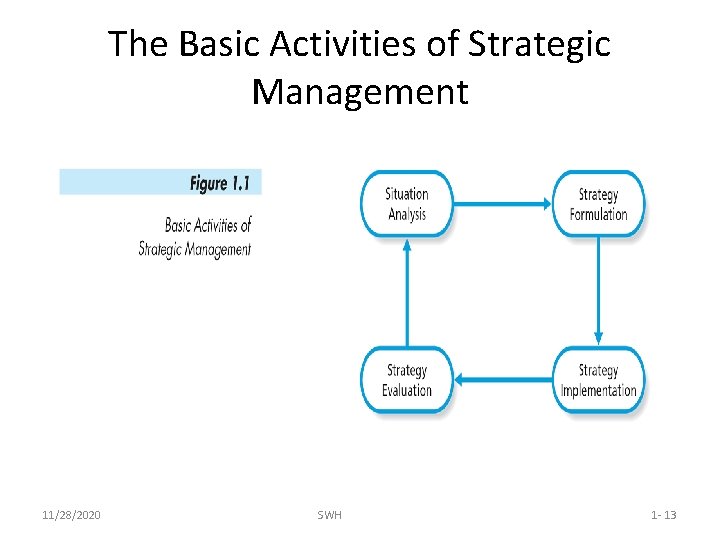 The Basic Activities of Strategic Management

Figure 1.1

Basic Activities of Strategic Management

Situation Analysis

Strategy Formulation

Strategy Implementation

Strategy Evaluation

11/28/2020

SWH

1- 13